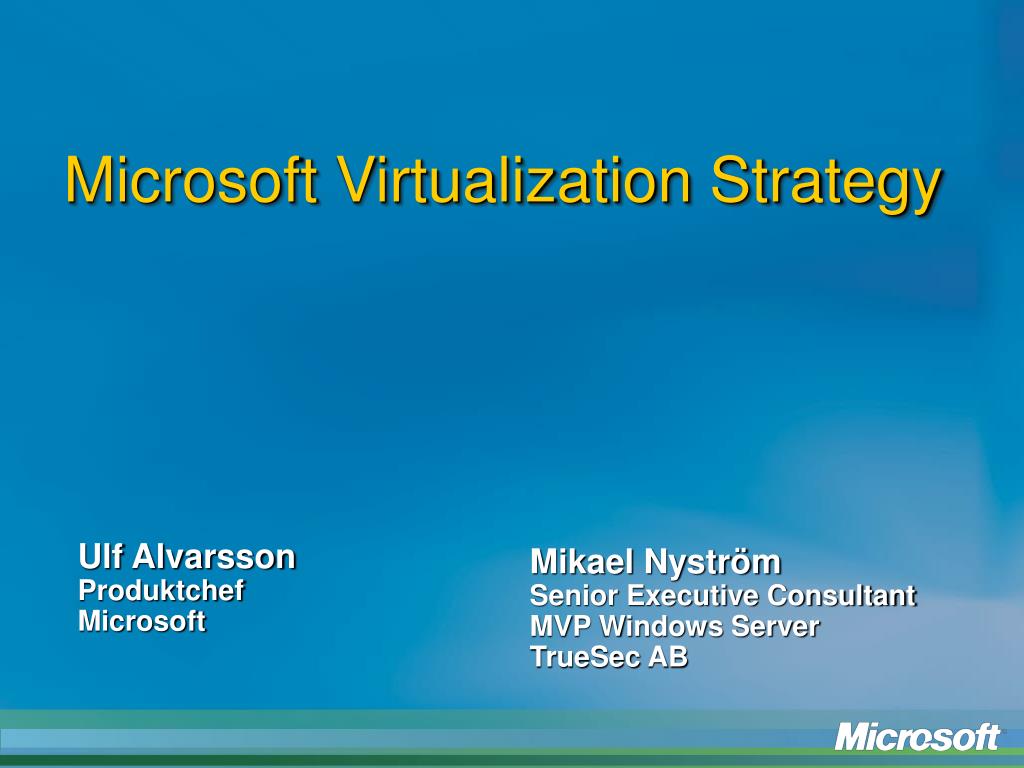 Microsoft Virtualization Strategy

Ulf Alvarsson
Produktchef
Microsoft

Mikael Nyström
Senior Executive Consultant
MVP Windows Server
TrueSec AB

Microsoft